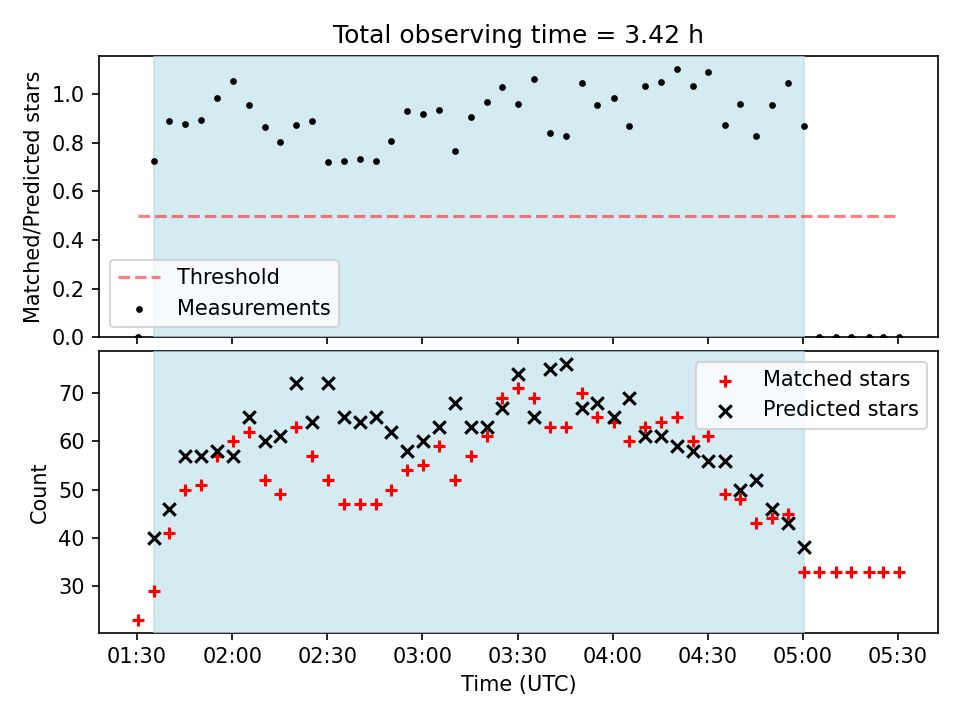 Total observing time = 3.42 h

Matched/Predicted stars

1.0
0.8
0.6
0.4
0.2
0.0

Threshold
Measurements

Count

70
60
50
40
30

Matched stars
Predicted stars

01:30
02:00
02:30
03:00
03:30
04:00
04:30
05:00
05:30

Time (UTC)